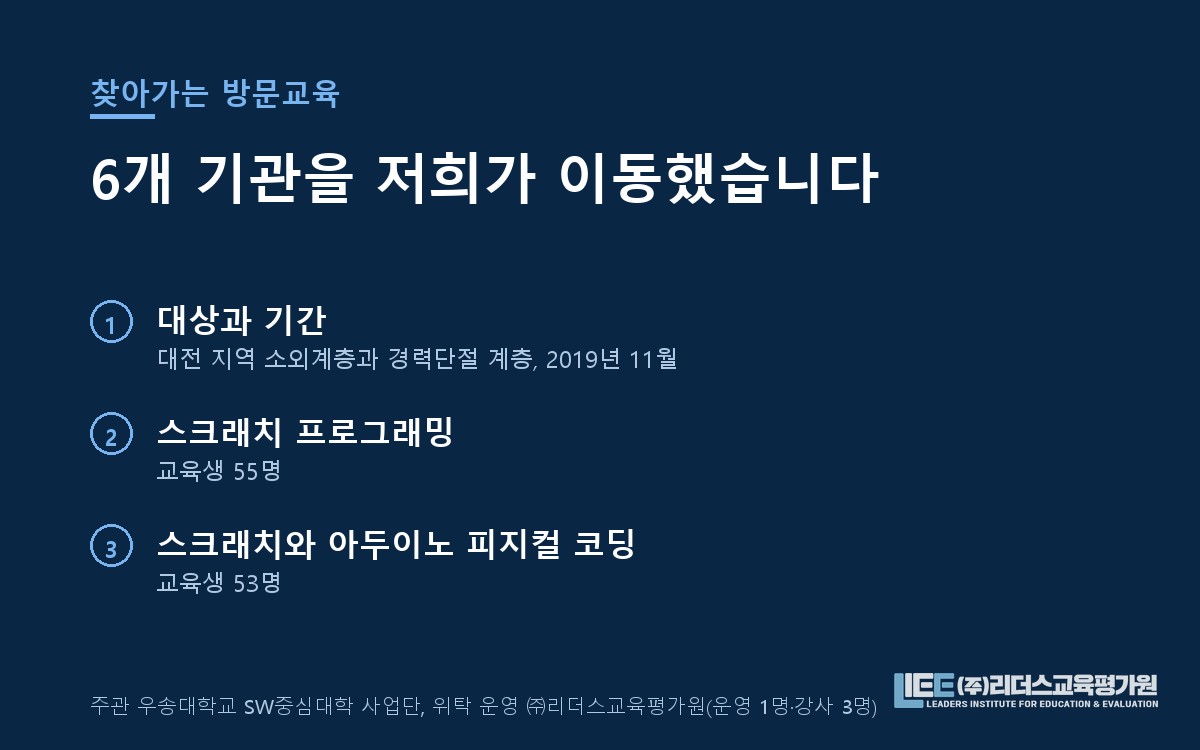 찾아가는 방문교육

6개 기관을 저희가 이동했습니다

1 대상과 기간
대전 지역 소외계층과 경력단절 계층, 2019년 11월

2 스크래치 프로그래밍
교육생 55명

3 스크래치와 아두이노 피지컬 코딩
교육생 53명

주관 우송대학교 SW중심대학 사업단, 위탁 운영 ㈜리더스교육평가원(운영 1명·강사 3명)

LIEE ㈜리더스교육평가원
LEADERS INSTITUTE FOR EDUCATION & EVALUATION